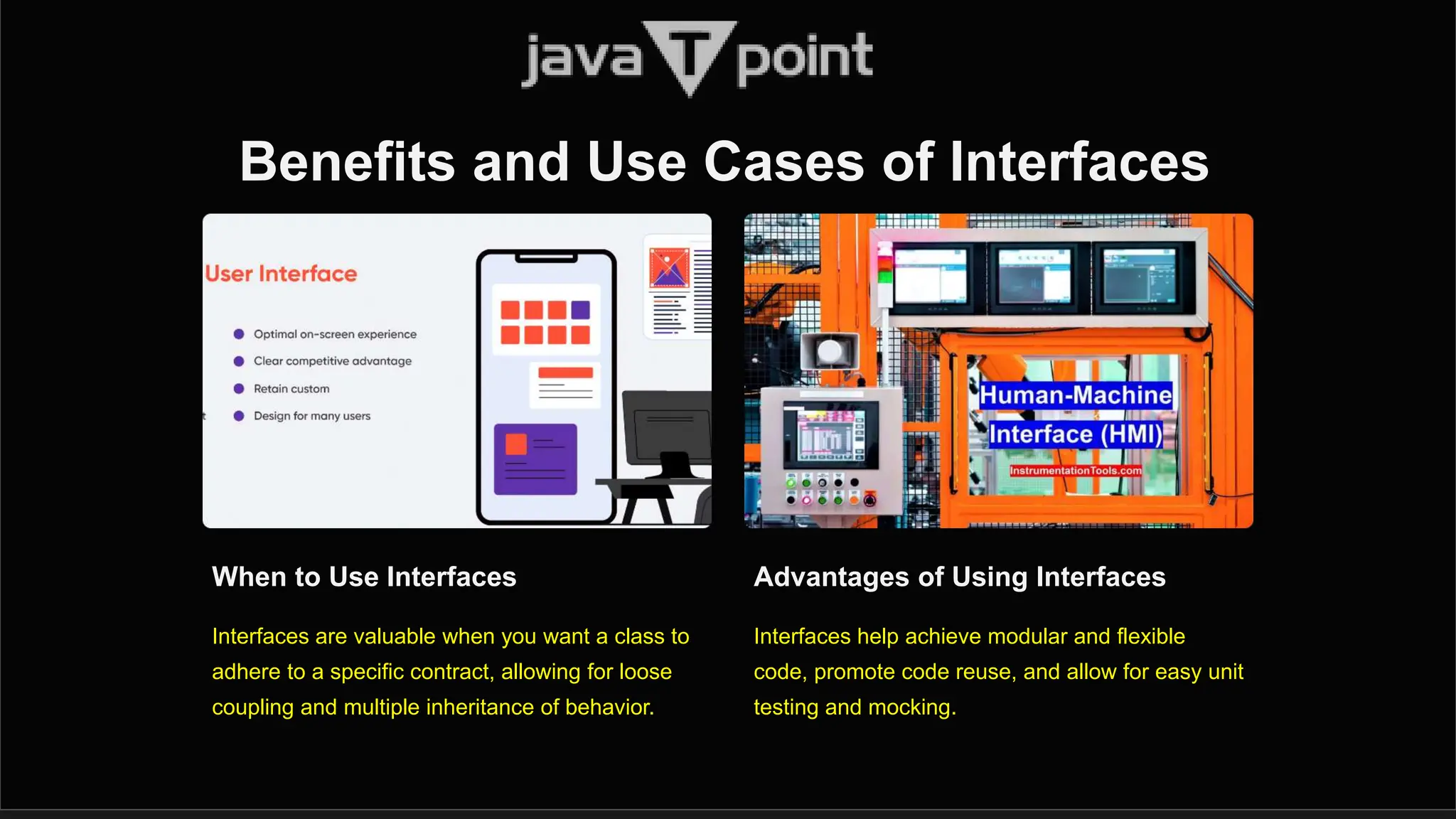 java T point

Benefits and Use Cases of Interfaces

User Interface

Optimal on-screen experience
Clear competitive advantage
Retain custom
Design for many users

Human-Machine Interface (HMI)
InstrumentationTools.com

When to Use Interfaces

Interfaces are valuable when you want a class to adhere to a specific contract, allowing for loose coupling and multiple inheritance of behavior.

Advantages of Using Interfaces

Interfaces help achieve modular and flexible code, promote code reuse, and allow for easy unit testing and mocking.